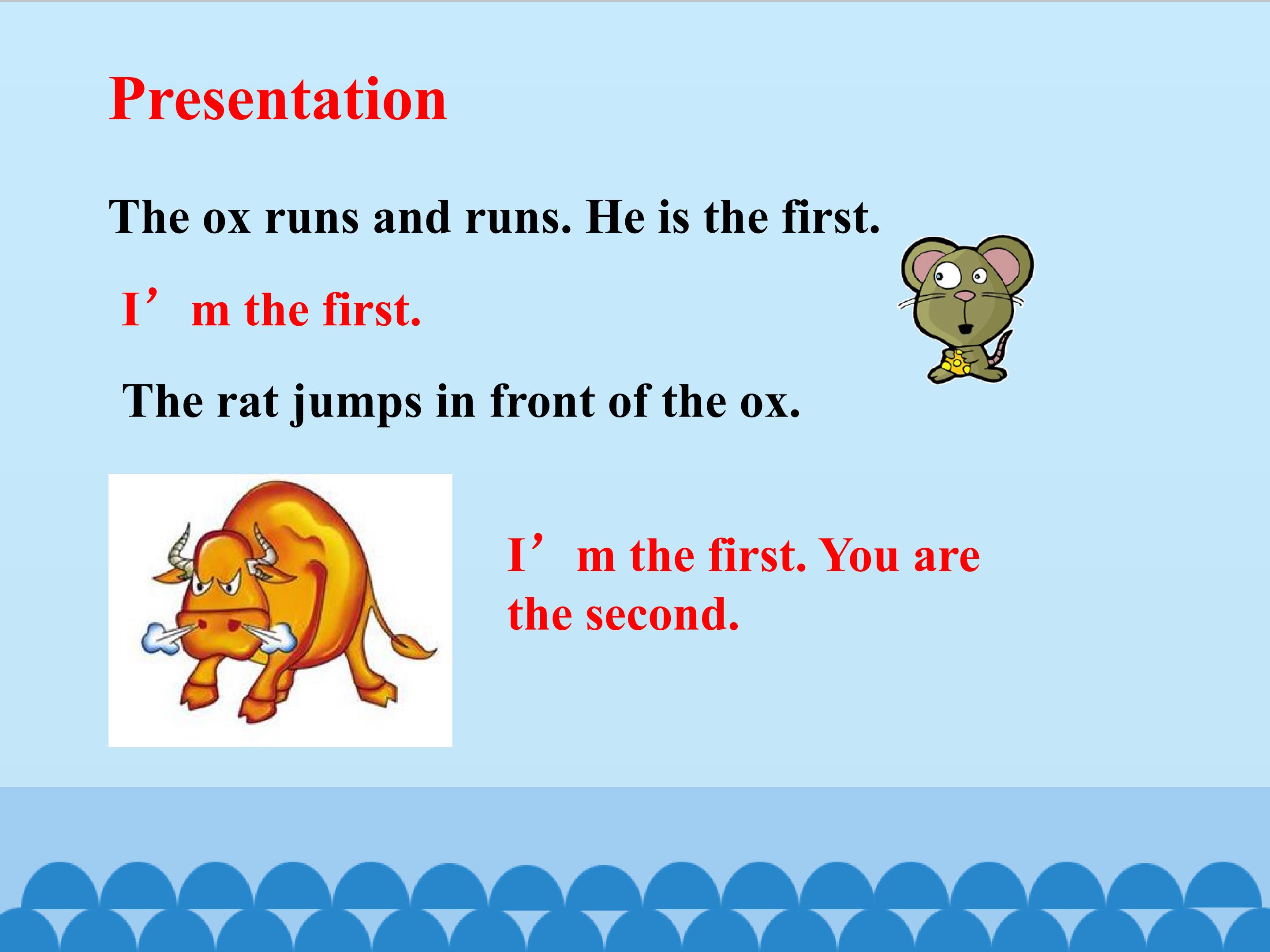 Presentation

The ox runs and runs. He is the first.

I'm the first.

The rat jumps in front of the ox.

I'm the first. You are the second.